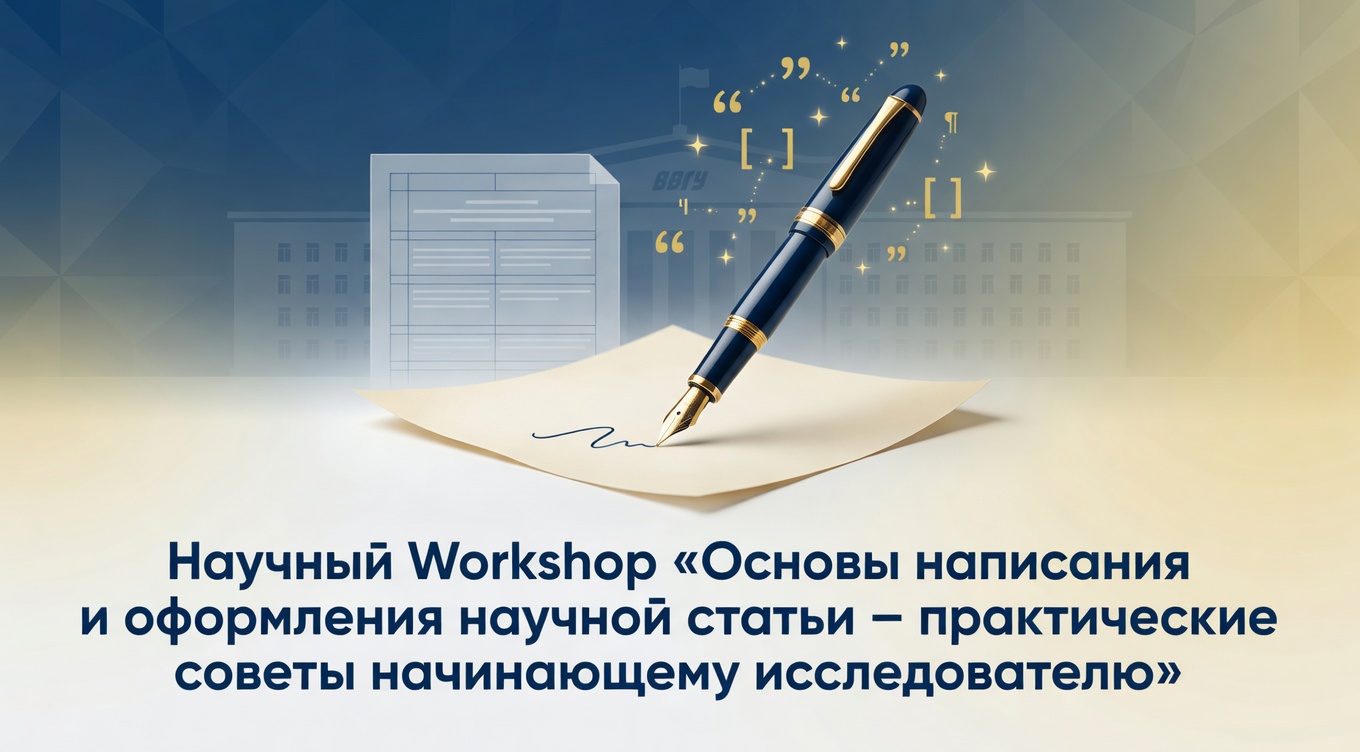 ВВГУ

Научный Workshop «Основы написания и оформления научной статьи – практические советы начинающему исследователю»